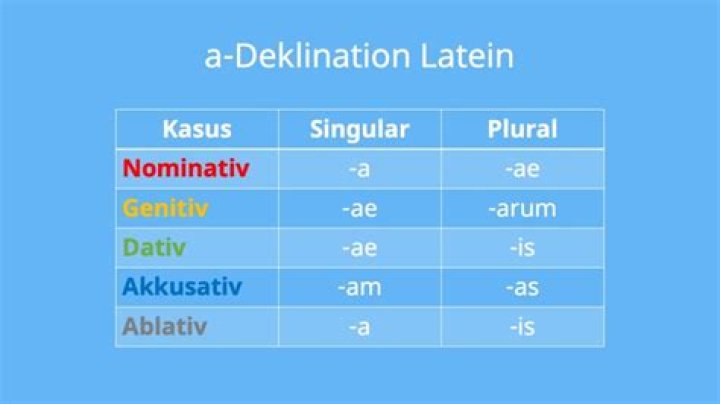 a-Deklination Latein

| Kasus | Singular | Plural |
|---|---|---|
| Nominativ | -a | -ae |
| Genitiv | -ae | -arum |
| Dativ | -ae | -is |
| Akkusativ | -am | -as |
| Ablativ | -a | -is |